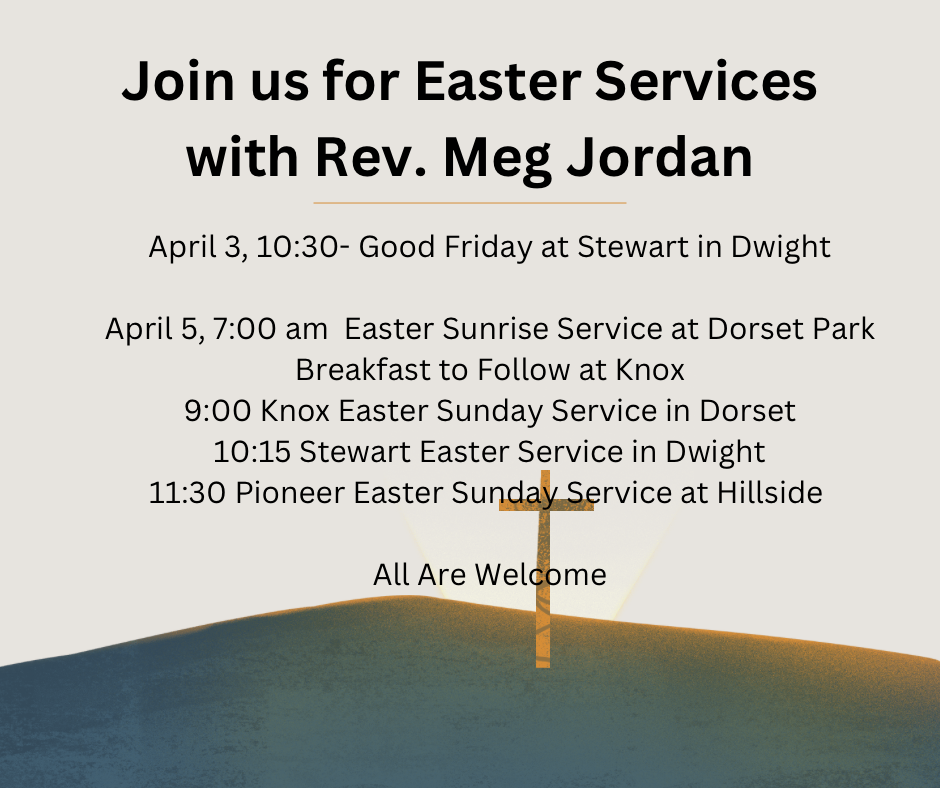 Join us for Easter Services with Rev. Meg Jordan

April 3, 10:30- Good Friday at Stewart in Dwight

April 5, 7:00 am Easter Sunrise Service at Dorset Park
Breakfast to Follow at Knox
9:00 Knox Easter Sunday Service in Dorset
10:15 Stewart Easter Service in Dwight
11:30 Pioneer Easter Sunday Service at Hillside

All Are Welcome